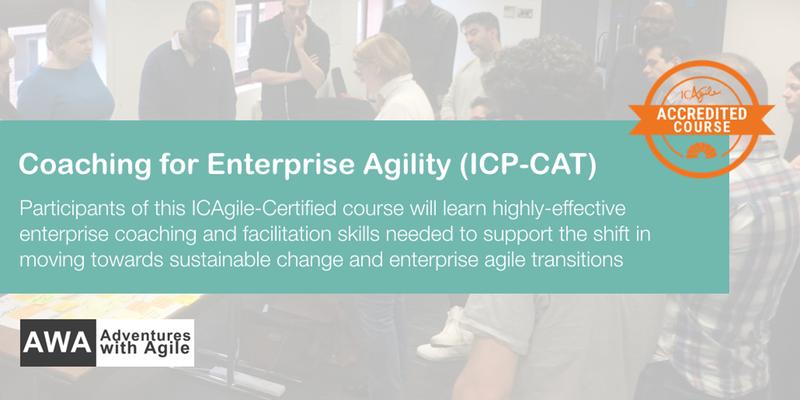 ICAgile
ACCREDITED COURSE

Coaching for Enterprise Agility (ICP-CAT)

Participants of this ICAgile-Certified course will learn highly-effective enterprise coaching and facilitation skills needed to support the shift in moving towards sustainable change and enterprise agile transitions

AWA Adventures with Agile